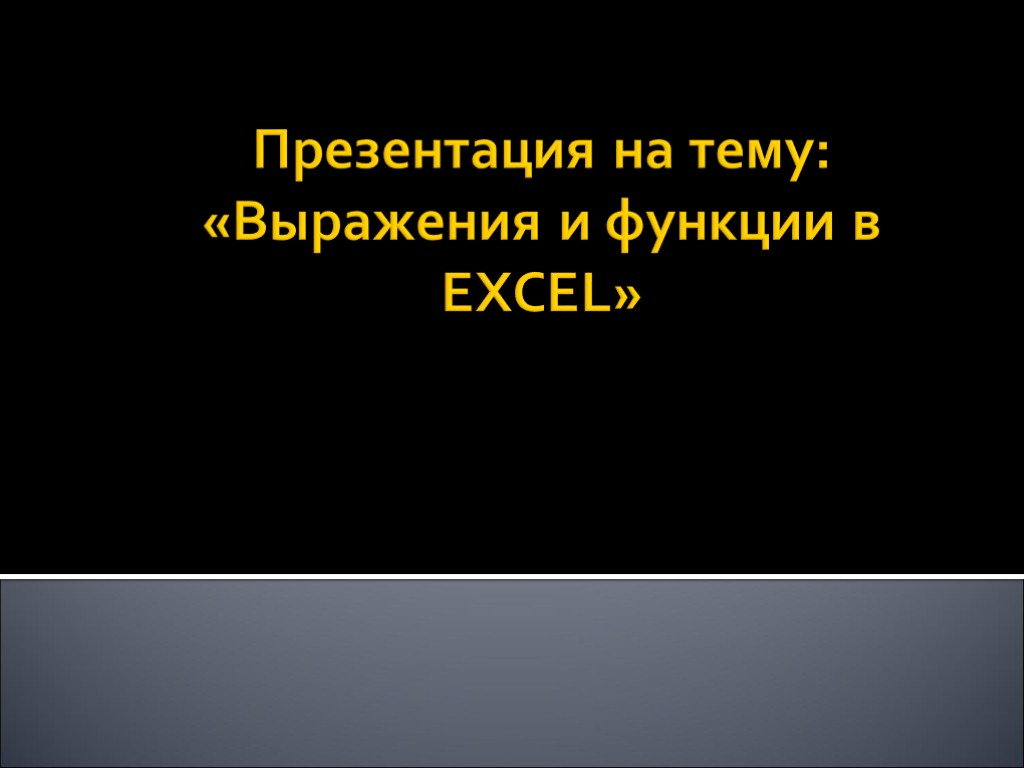 Презентация на тему: «Выражения и функции в EXCEL»